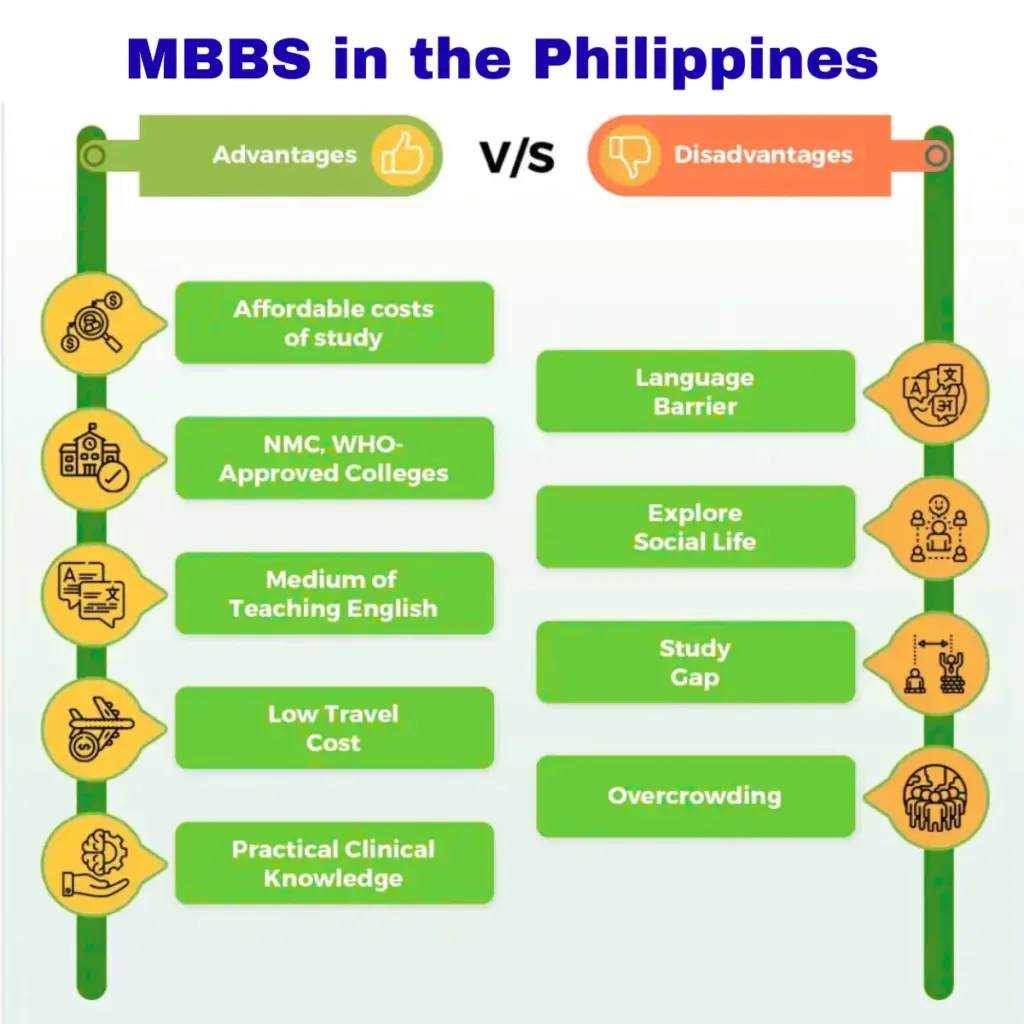 MBBS in the Philippines

Advantages

V/S

Disadvantages

Affordable costs of study

NMC, WHO-Approved Colleges

Medium of Teaching English

Low Travel Cost

Practical Clinical Knowledge

Language Barrier

Explore Social Life

Study Gap

Overcrowding